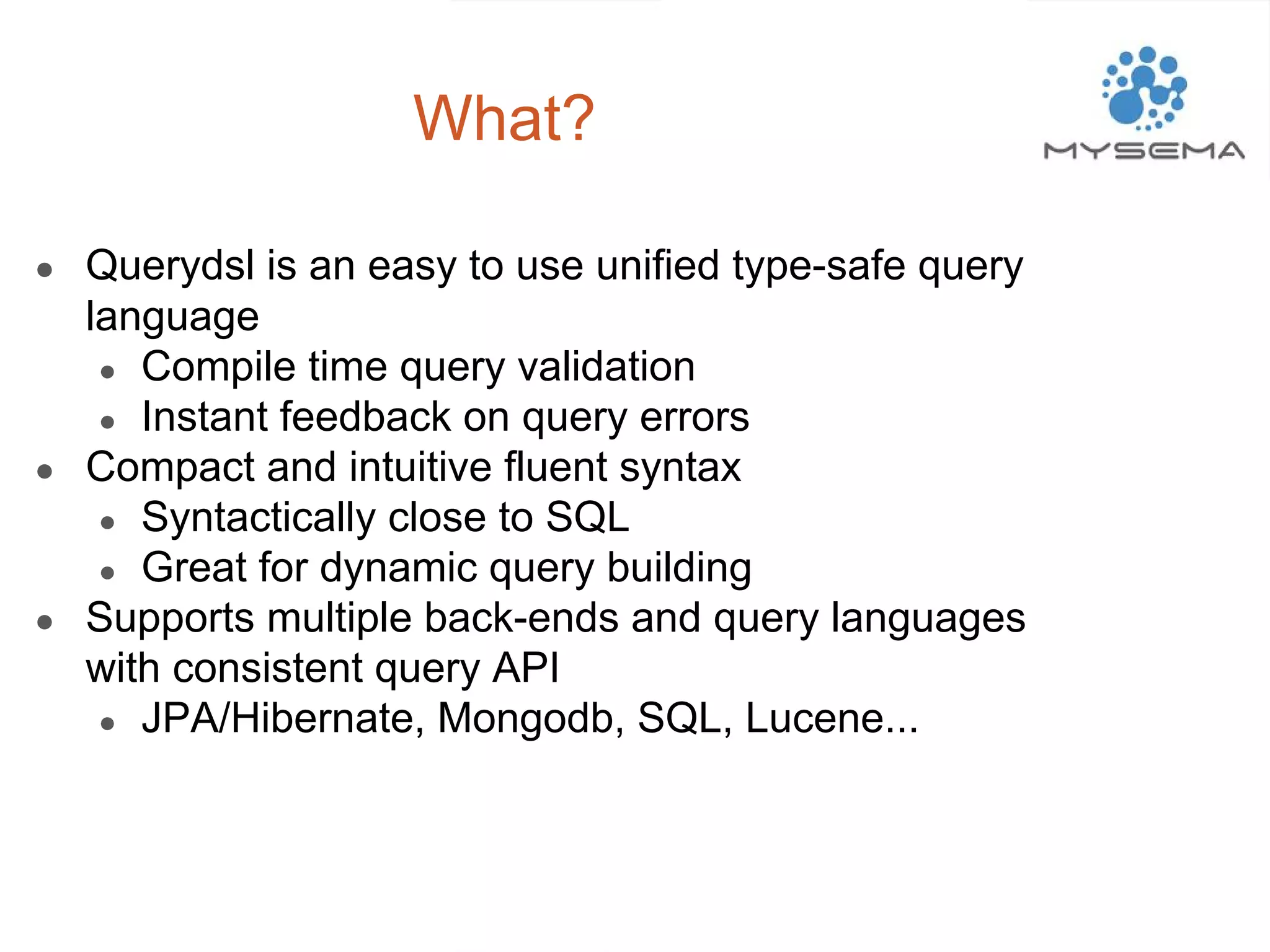 What?

MYSEMA

- Querydsl is an easy to use unified type-safe query language
  - Compile time query validation
  - Instant feedback on query errors
- Compact and intuitive fluent syntax
  - Syntactically close to SQL
  - Great for dynamic query building
- Supports multiple back-ends and query languages with consistent query API
  - JPA/Hibernate, Mongodb, SQL, Lucene...